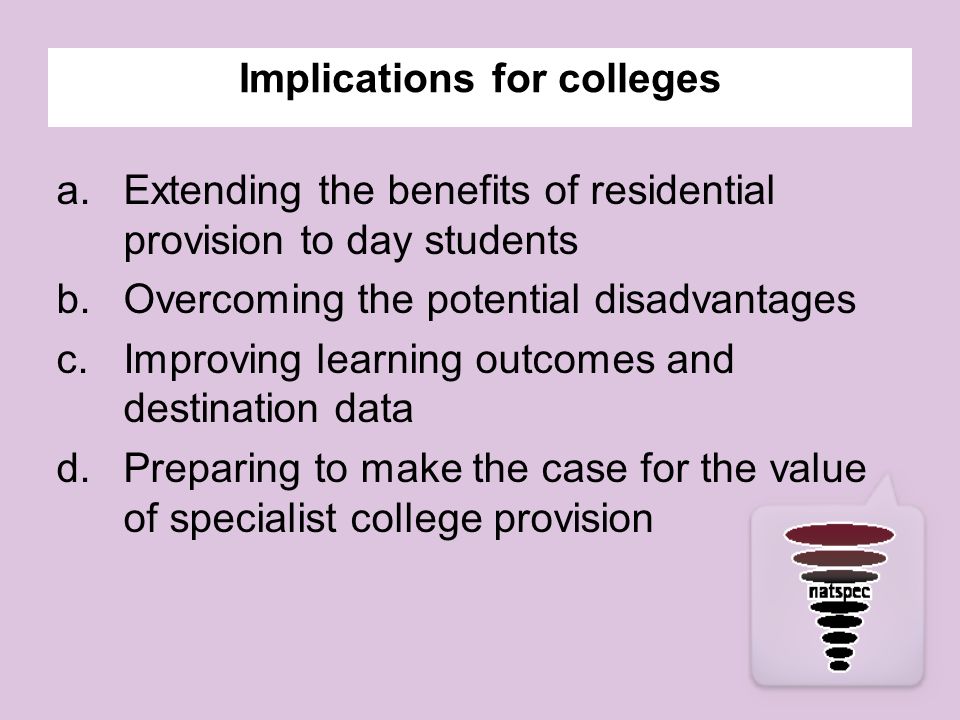 Implications for colleges

a. Extending the benefits of residential provision to day students
b. Overcoming the potential disadvantages
c. Improving learning outcomes and destination data
d. Preparing to make the case for the value of specialist college provision

natspec